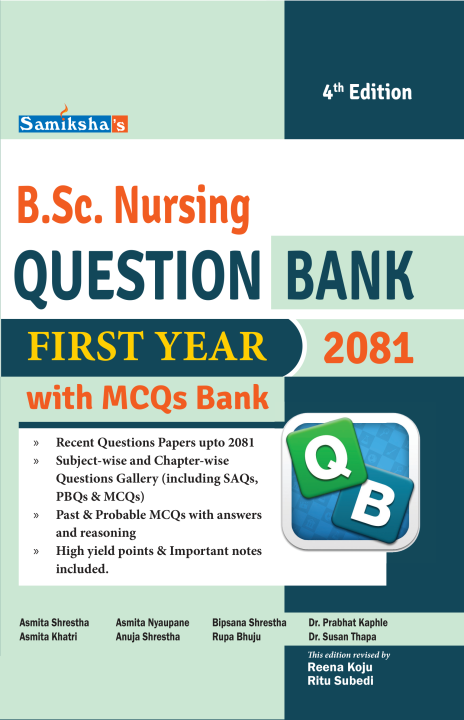 4$^{th}$ Edition

Samiksha's

B.Sc. Nursing

QUESTION BANK

FIRST YEAR 2081

with MCQs Bank

» Recent Questions Papers upto 2081
» Subject-wise and Chapter-wise Questions Gallery (including SAQs, PBQs & MCQs)
» Past & Probable MCQs with answers and reasoning
» High yield points & Important notes included.

Q
B

Asmita Shrestha
Asmita Khatri
Asmita Nyaupane
Anuja Shrestha
Bipsana Shrestha
Rupa Bhuju
Dr. Prabhat Kaphle
Dr. Susan Thapa

This edition revised by
Reena Koju
Ritu Subedi